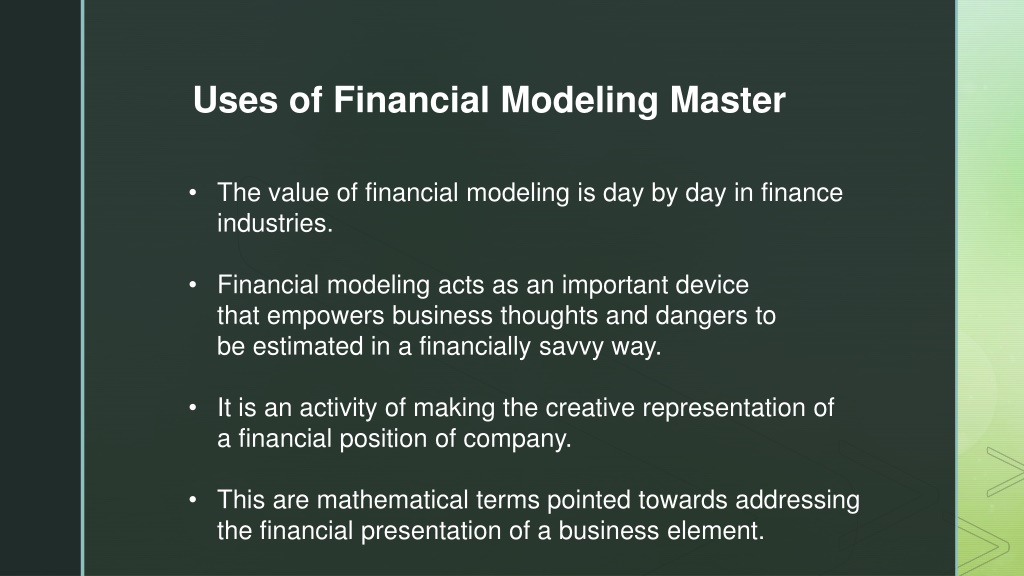 Uses of Financial Modeling Master

• The value of financial modeling is day by day in finance industries.

• Financial modeling acts as an important device that empowers business thoughts and dangers to be estimated in a financially savvy way.

• It is an activity of making the creative representation of a financial position of company.

• This are mathematical terms pointed towards addressing the financial presentation of a business element.